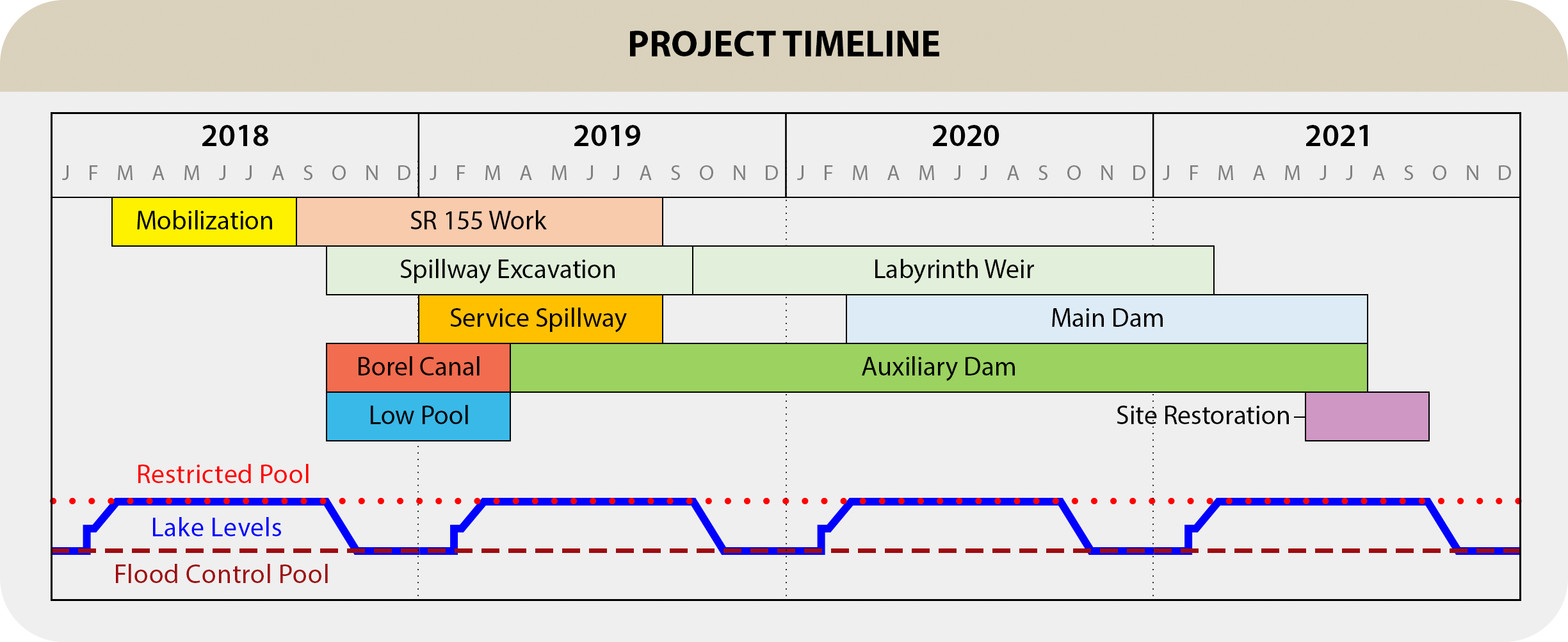 PROJECT TIMELINE

2018
J F M A M J J A S O N D

2019
J F M A M J J A S O N D

2020
J F M A M J J A S O N D

2021
J F M A M J J A S O N D

Mobilization
SR 155 Work
Spillway Excavation
Labyrinth Weir
Service Spillway
Main Dam
Borel Canal
Auxiliary Dam
Low Pool
Site Restoration

Restricted Pool
Lake Levels
Flood Control Pool